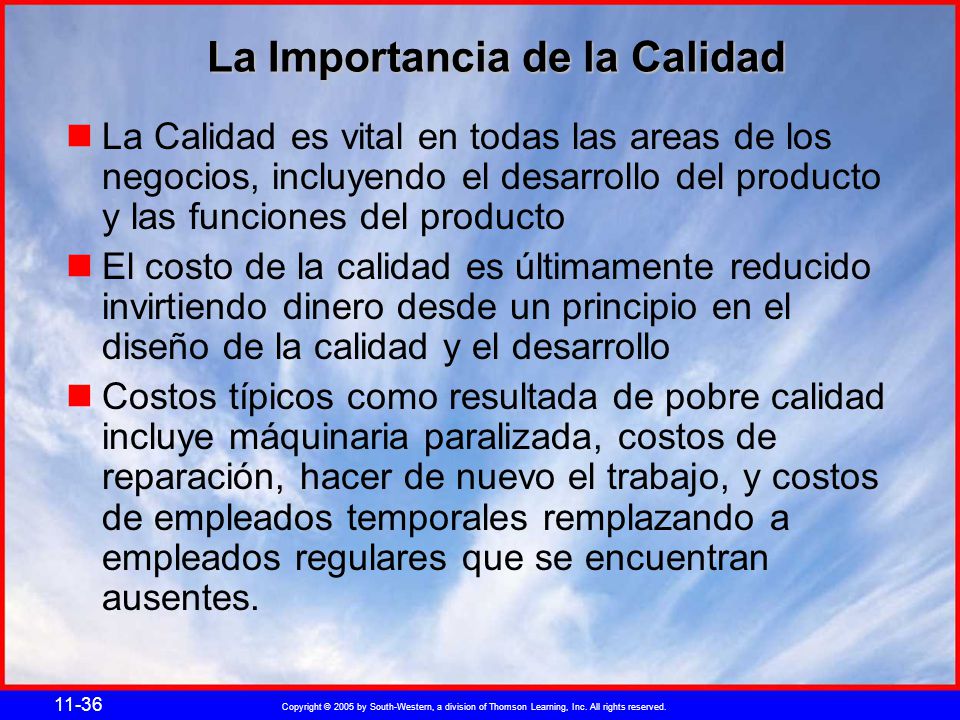 La Importancia de la Calidad

La Calidad es vital en todas las areas de los negocios, incluyendo el desarrollo del producto y las funciones del producto

El costo de la calidad es últimamente reducido invirtiendo dinero desde un principio en el diseño de la calidad y el desarrollo

Costos típicos como resultada de pobre calidad incluye máquinaria paralizada, costos de reparación, hacer de nuevo el trabajo, y costos de empleados temporales remplazando a empleados regulares que se encuentran ausentes.

11-36

Copyright © 2005 by South-Western, a division of Thomson Learning, Inc. All rights reserved.